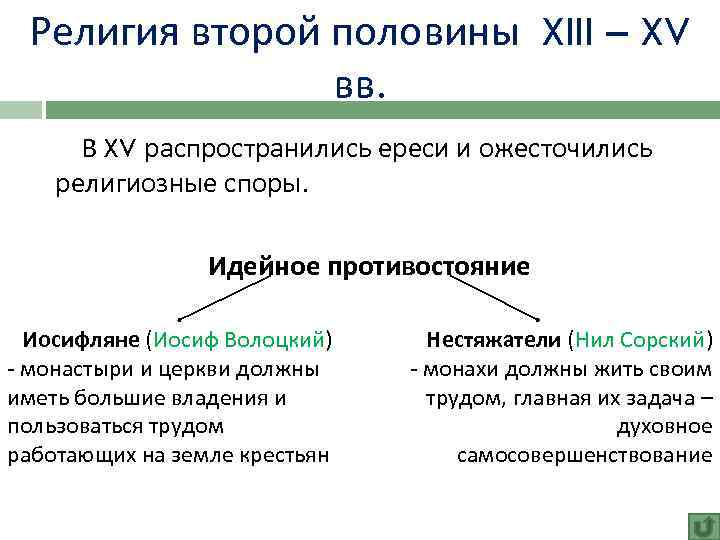 Религия второй половины XIII – XV вв.

В XV распространились ереси и ожесточились религиозные споры.

Идейное противостояние

Иосифляне (Иосиф Волоцкий)
- монастыри и церкви должны иметь большие владения и пользоваться трудом работающих на земле крестьян

Нестяжатели (Нил Сорский)
- монахи должны жить своим трудом, главная их задача – духовное самосовершенствование